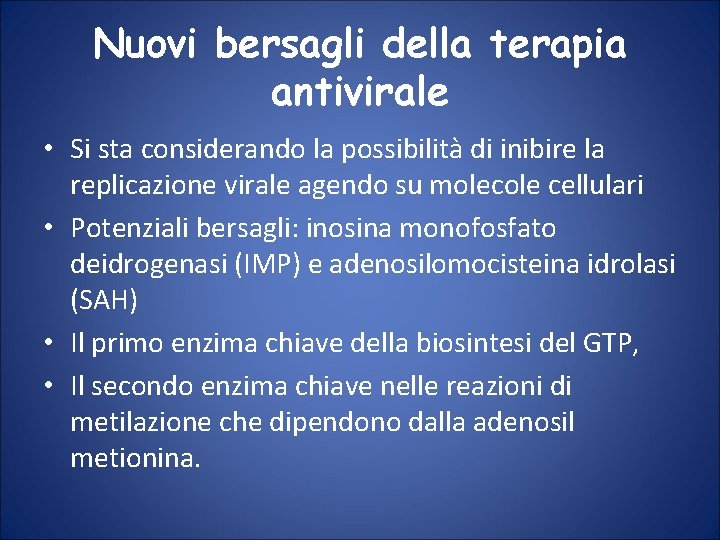 Nuovi bersagli della terapia antivirale

• Si sta considerando la possibilità di inibire la replicazione virale agendo su molecole cellulari
• Potenziali bersagli: inosina monofosfato deidrogenasi (IMP) e adenosilomocisteina idrolasi (SAH)
• Il primo enzima chiave della biosintesi del GTP,
• Il secondo enzima chiave nelle reazioni di metilazione che dipendono dalla adenosil metionina.